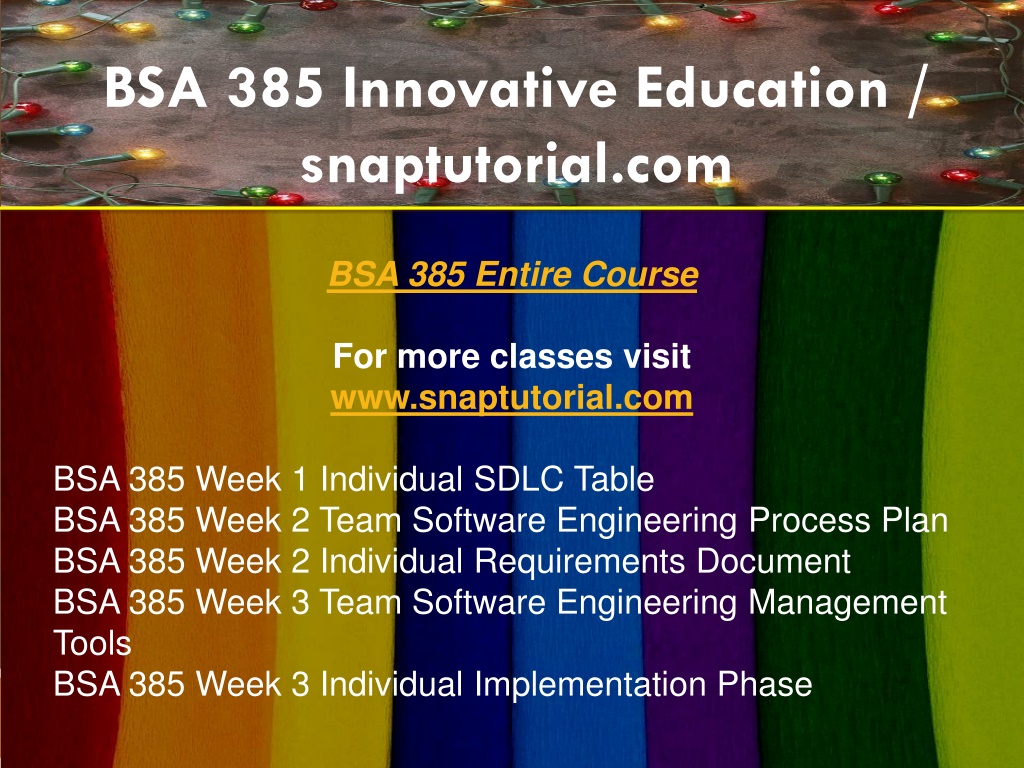 BSA 385 Innovative Education / snaptutorial.com

BSA 385 Entire Course

For more classes visit
www.snaptutorial.com

BSA 385 Week 1 Individual SDLC Table
BSA 385 Week 2 Team Software Engineering Process Plan
BSA 385 Week 2 Individual Requirements Document
BSA 385 Week 3 Team Software Engineering Management Tools
BSA 385 Week 3 Individual Implementation Phase